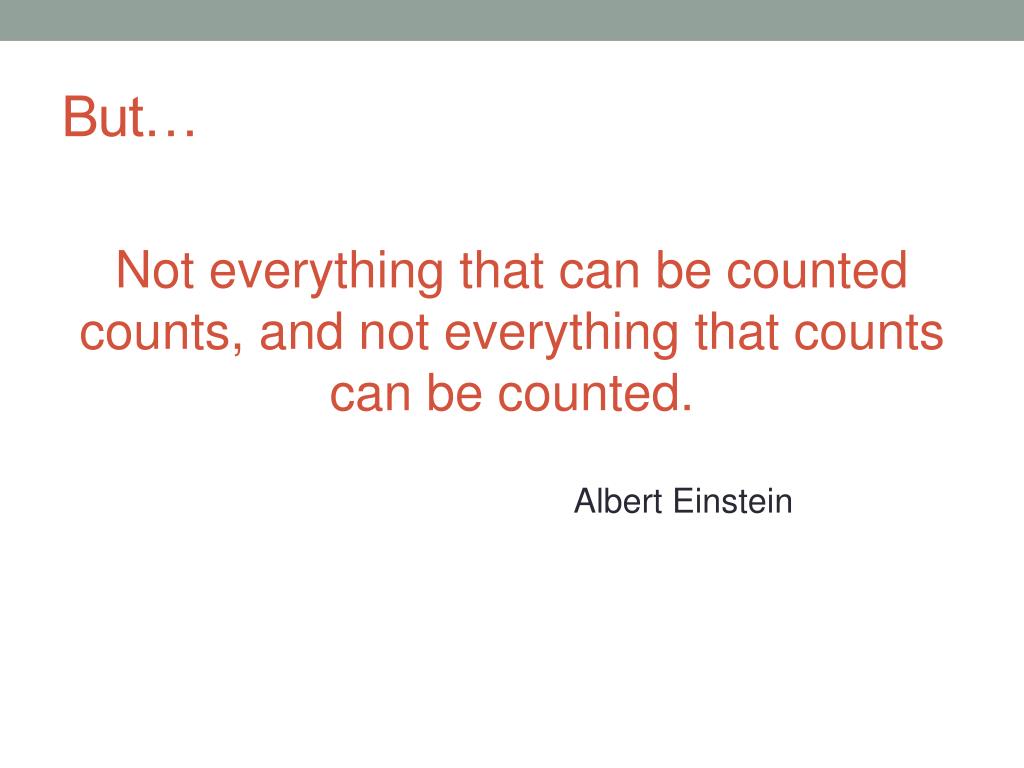 But…

Not everything that can be counted counts, and not everything that counts can be counted.

Albert Einstein